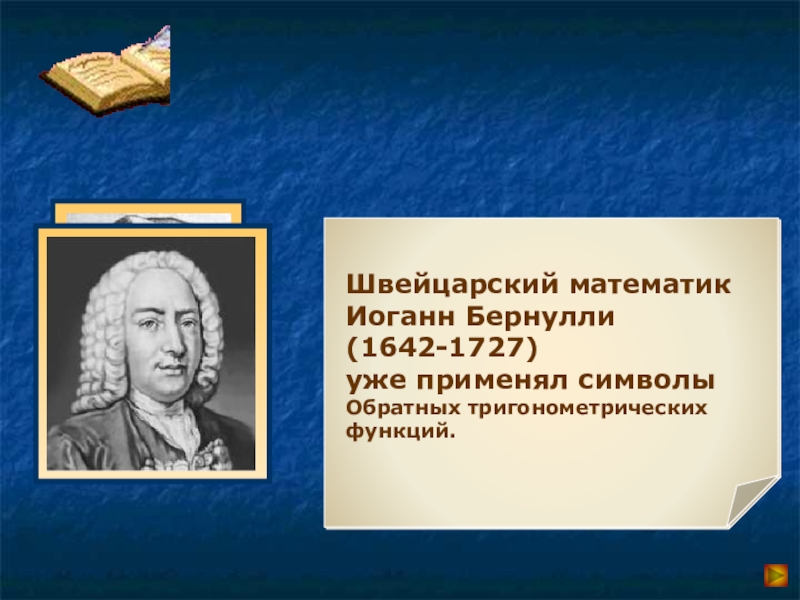 Швейцарский математик Иоганн Бернулли (1642-1727) уже применял символы Обратных тригонометрических функций.